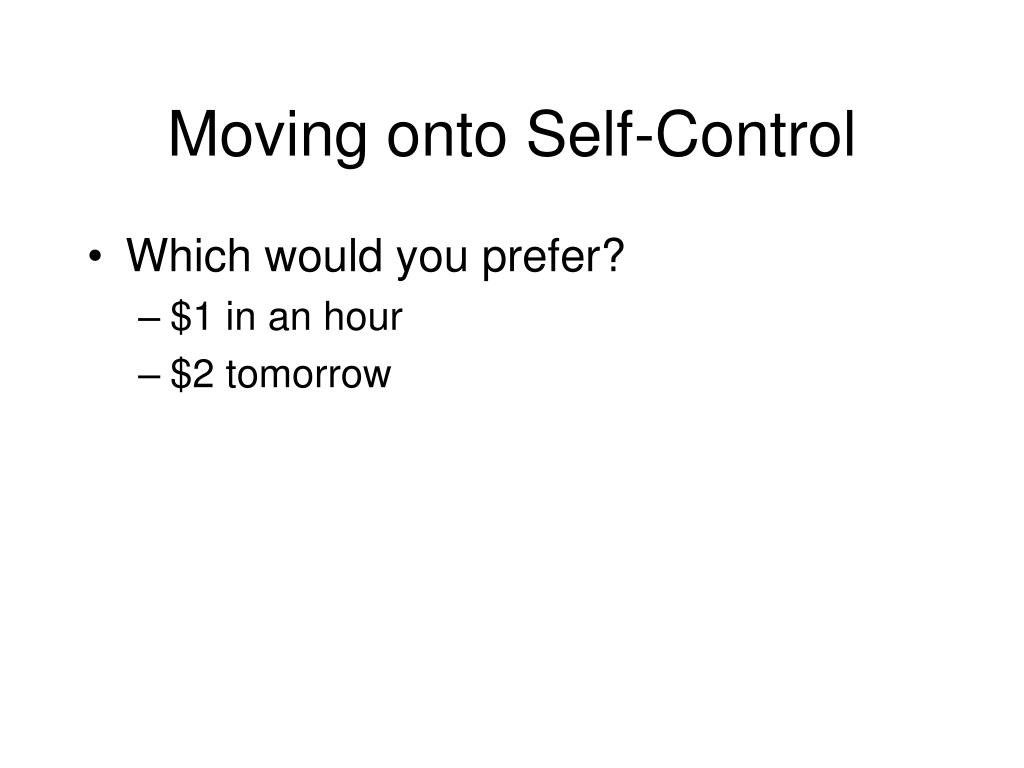 Moving onto Self-Control

• Which would you prefer?
– \$1 in an hour
– \$2 tomorrow